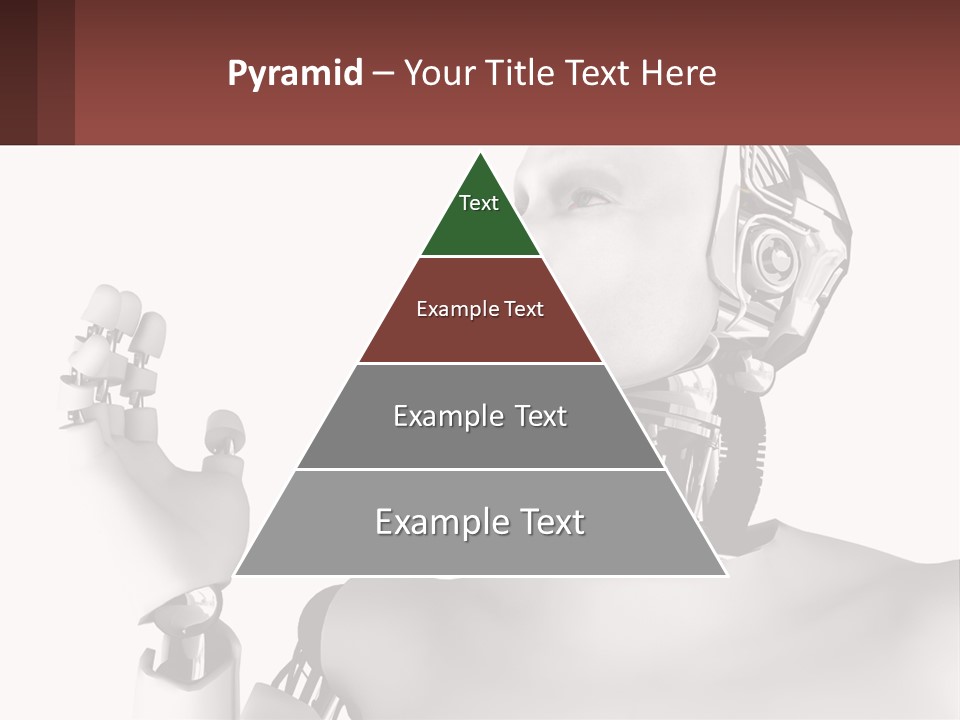 Pyramid – Your Title Text Here

Text

Example Text

Example Text

Example Text